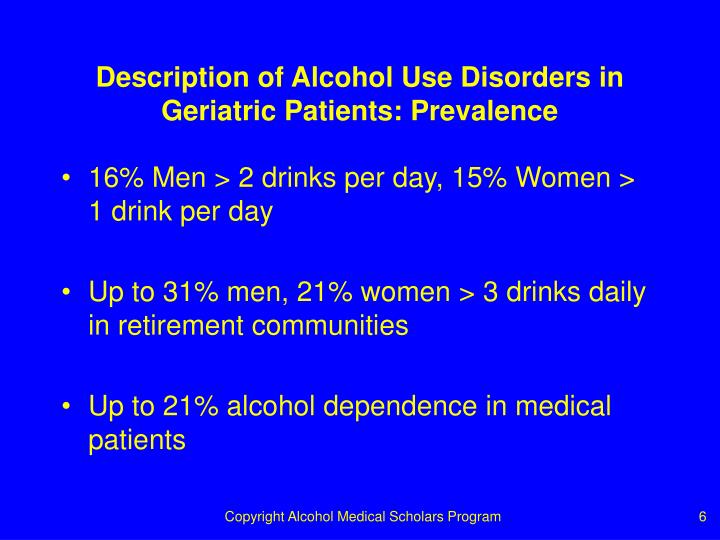 Description of Alcohol Use Disorders in Geriatric Patients: Prevalence

• 16% Men > 2 drinks per day, 15% Women > 1 drink per day

• Up to 31% men, 21% women > 3 drinks daily in retirement communities

• Up to 21% alcohol dependence in medical patients

Copyright Alcohol Medical Scholars Program

6